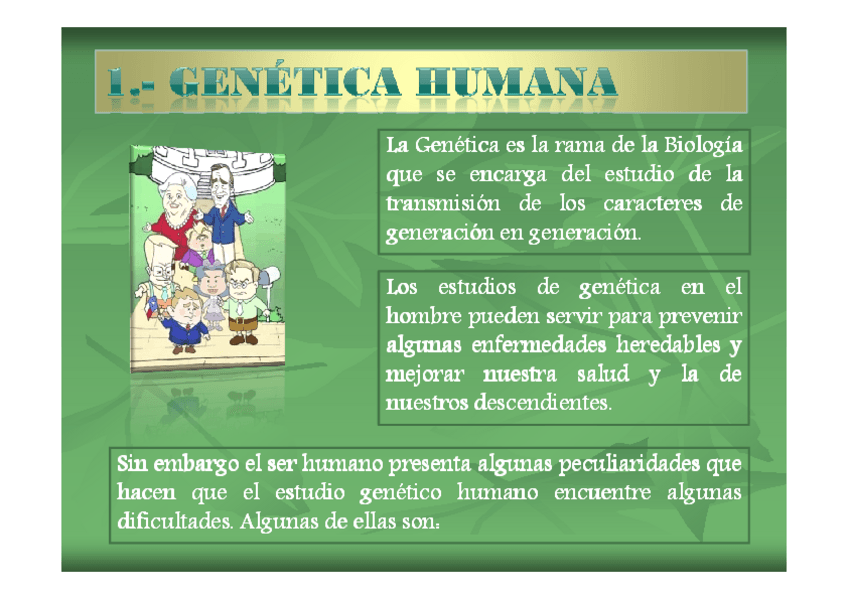 1.- GENÉTICA HUMANA

La Genética es la rama de la Biología que se encarga del estudio de la transmisión de los caracteres de generación en generación.

Los estudios de genética en el hombre pueden servir para prevenir algunas enfermedades heredables y mejorar nuestra salud y la de nuestros descendientes.

Sin embargo el ser humano presenta algunas peculiaridades que hacen que el estudio genético humano encuentre algunas dificultades. Algunas de ellas son: